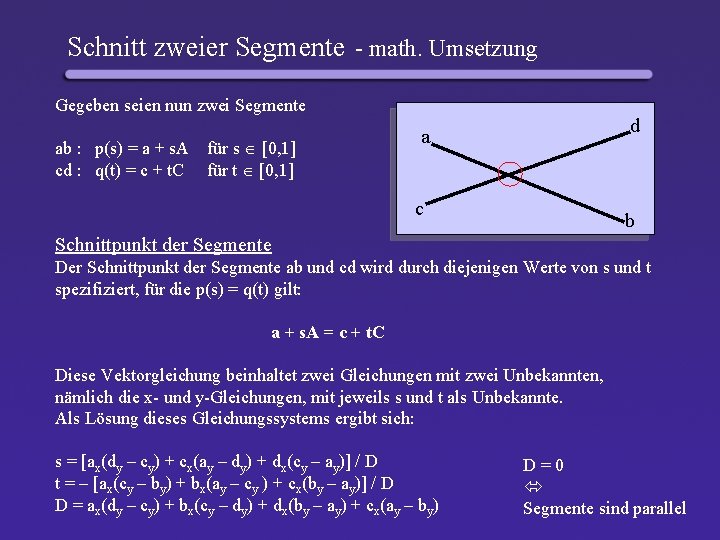 Schnitt zweier Segmente - math. Umsetzung

Gegeben seien nun zwei Segmente

ab : p(s) = a + sA für $s \in [0,1]$
cd : q(t) = c + tC für $t \in [0,1]$

a
d
c
b

Schnittpunkt der Segmente
Der Schnittpunkt der Segmente ab und cd wird durch diejenigen Werte von s und t spezifiziert, für die p(s) = q(t) gilt:

a + sA = c + tC

Diese Vektorgleichung beinhaltet zwei Gleichungen mit zwei Unbekannten, nämlich die x- und y-Gleichungen, mit jeweils s und t als Unbekannte.
Als Lösung dieses Gleichungssystems ergibt sich:

$s = [a_x(d_y - c_y) + c_x(a_y - d_y) + d_x(c_y - a_y)] / D$
$t = -[a_x(c_y - b_y) + b_x(a_y - c_y) + c_x(b_y - a_y)] / D$
$D = a_x(d_y - c_y) + b_x(c_y - d_y) + d_x(b_y - a_y) + c_x(a_y - b_y)$

D = 0
$\Leftrightarrow$
Segmente sind parallel